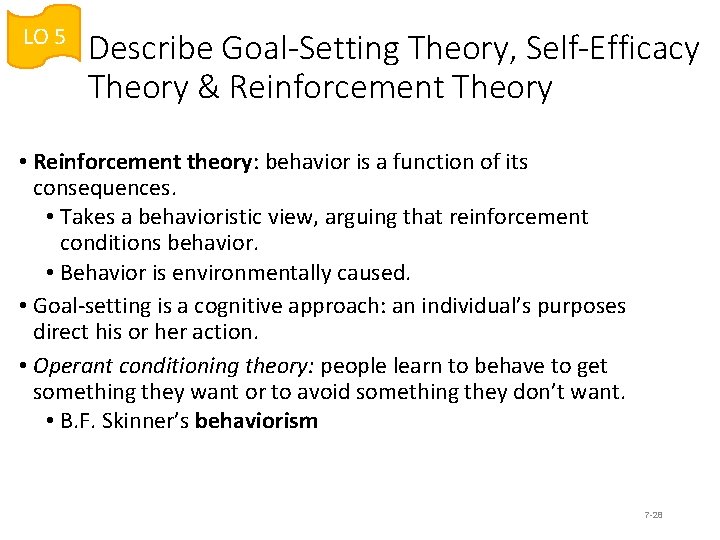 LO 5

Describe Goal-Setting Theory, Self-Efficacy Theory & Reinforcement Theory

• Reinforcement theory: behavior is a function of its consequences.
  • Takes a behavioristic view, arguing that reinforcement conditions behavior.
  • Behavior is environmentally caused.
• Goal-setting is a cognitive approach: an individual's purposes direct his or her action.
• Operant conditioning theory: people learn to behave to get something they want or to avoid something they don't want.
  • B.F. Skinner's behaviorism

7-28